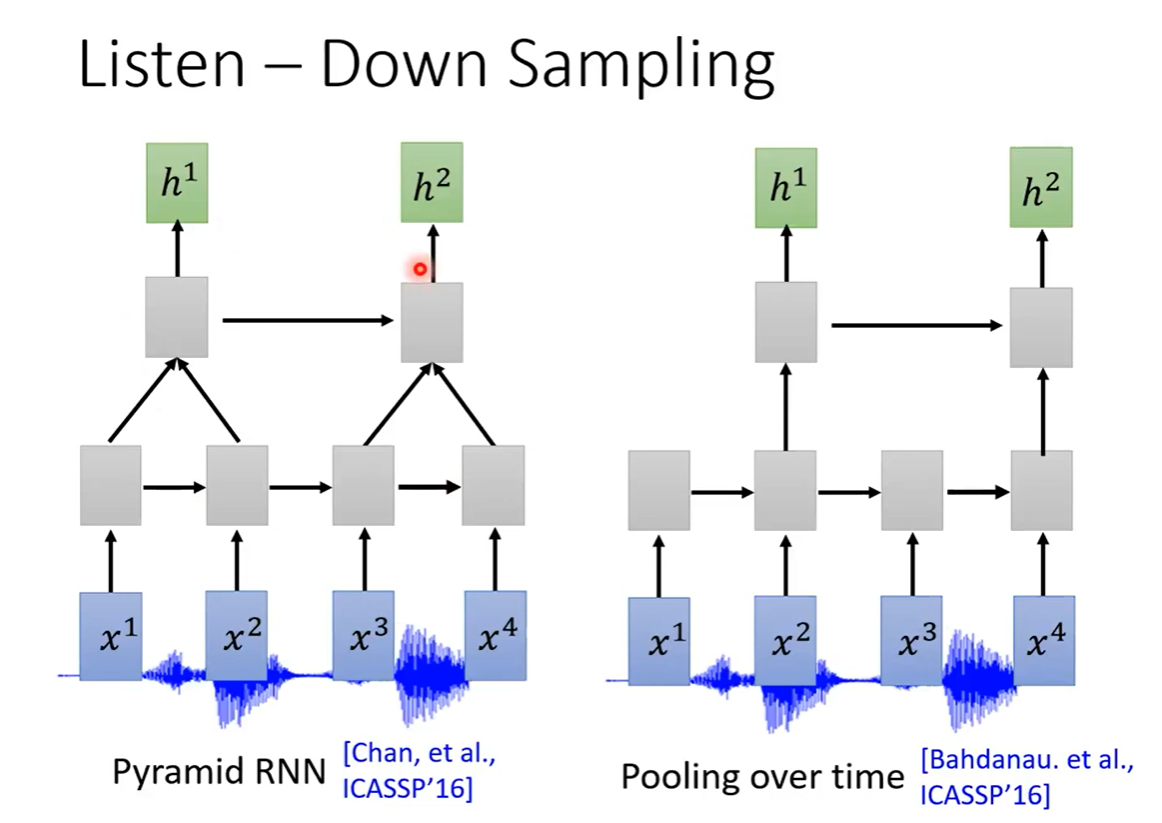 Listen – Down Sampling

$h^1$

$h^2$

$x^1$

$x^2$

$x^3$

$x^4$

Pyramid RNN [Chan, et al., ICASSP'16]

$h^1$

$h^2$

$x^1$

$x^2$

$x^3$

$x^4$

Pooling over time [Bahdanau. et al., ICASSP'16]